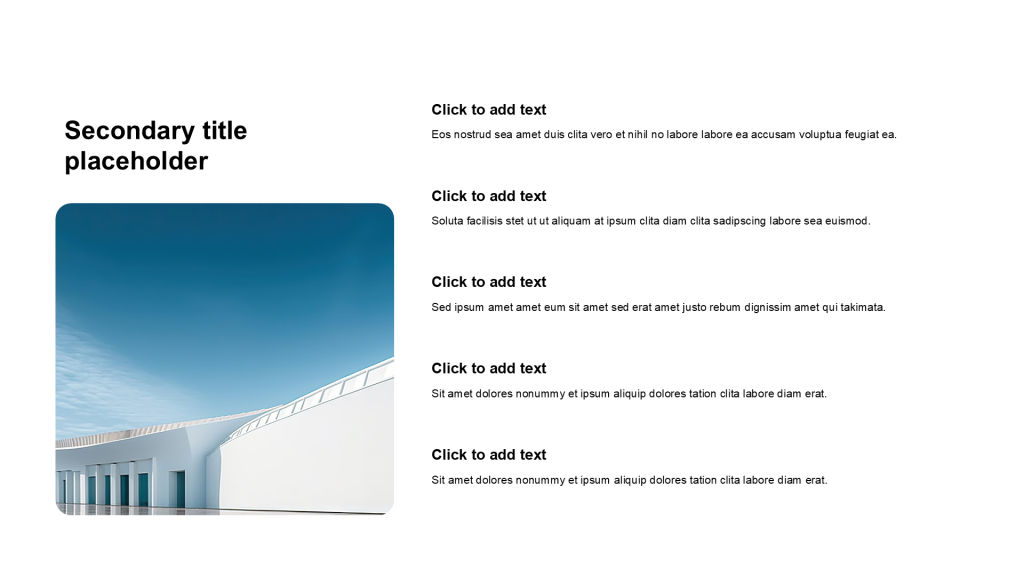 Secondary title placeholder

Click to add text

Eos nostrud sea amet duis clita vero et nihil no labore labore ea accusam voluptua feugiat ea.

Click to add text

Soluta facilisis stet ut ut aliquam at ipsum clita diam clita sadipscing labore sea euismod.

Click to add text

Sed ipsum amet amet eum sit amet sed erat amet justo rebum dignissim amet qui takimata.

Click to add text

Sit amet dolores nonummy et ipsum aliquip dolores tation clita labore diam erat.

Click to add text

Sit amet dolores nonummy et ipsum aliquip dolores tation clita labore diam erat.